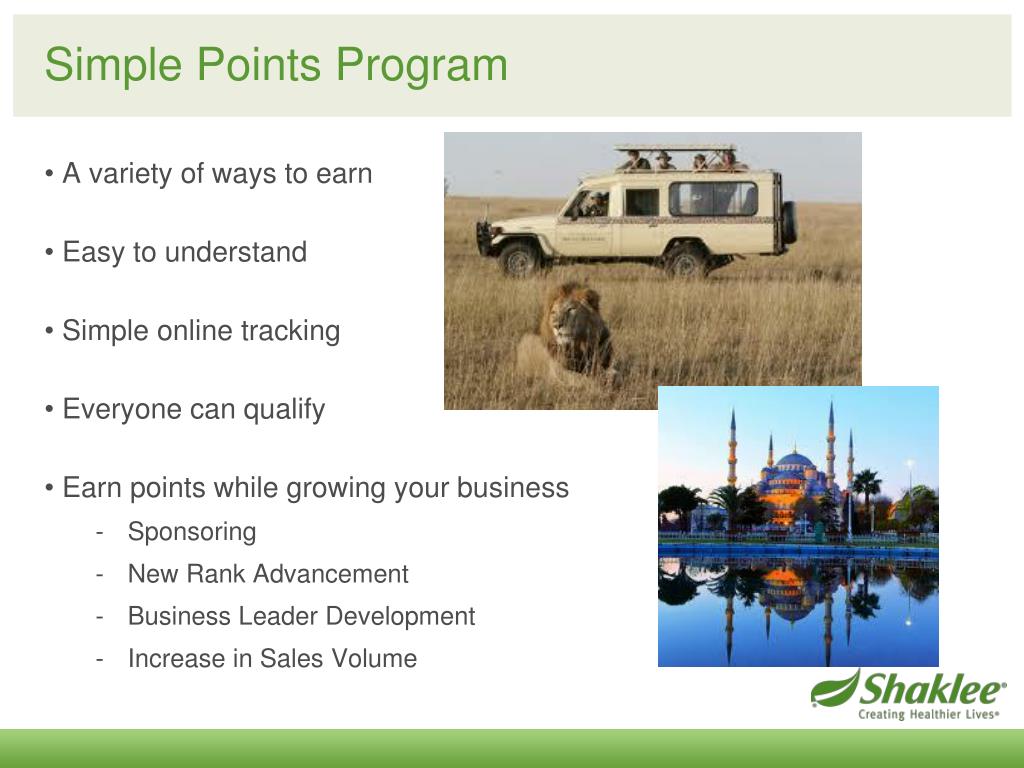 Simple Points Program

• A variety of ways to earn

• Easy to understand

• Simple online tracking

• Everyone can qualify

• Earn points while growing your business
- Sponsoring
- New Rank Advancement
- Business Leader Development
- Increase in Sales Volume

Shaklee®
Creating Healthier Lives®